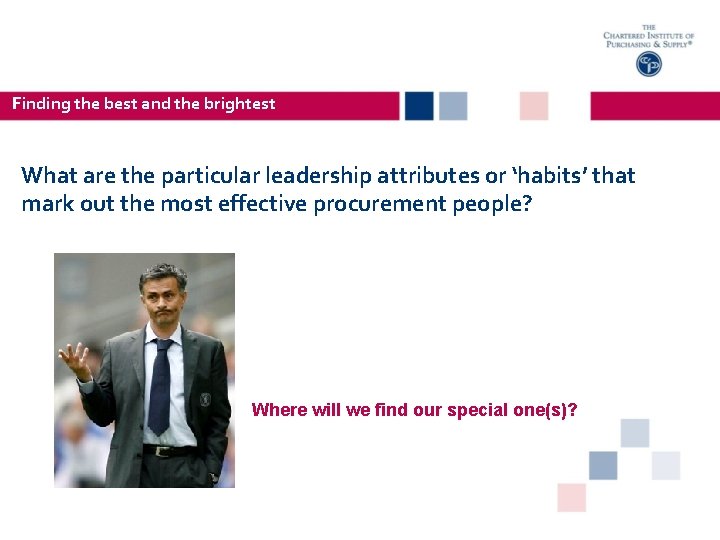 THE CHARTERED INSTITUTE OF PURCHASING & SUPPLY®

Finding the best and the brightest

What are the particular leadership attributes or ‘habits’ that mark out the most effective procurement people?

Where will we find our special one(s)?